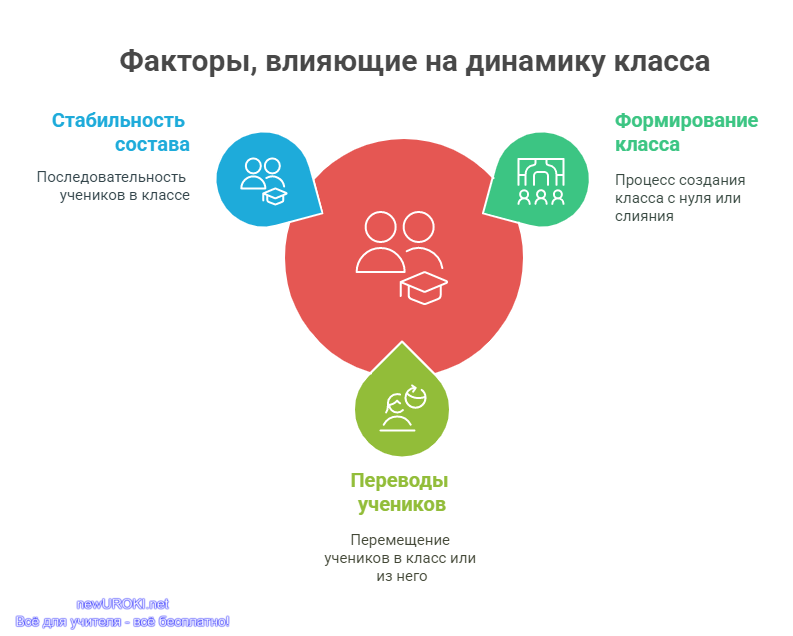 Факторы, влияющие на динамику класса

Стабильность состава

Последовательность учеников в классе

Формирование класса

Процесс создания класса с нуля или слияния

Переводы учеников

Перемещение учеников в класс или из него

newUROKI.net
Всё для учителя - всё бесплатно!